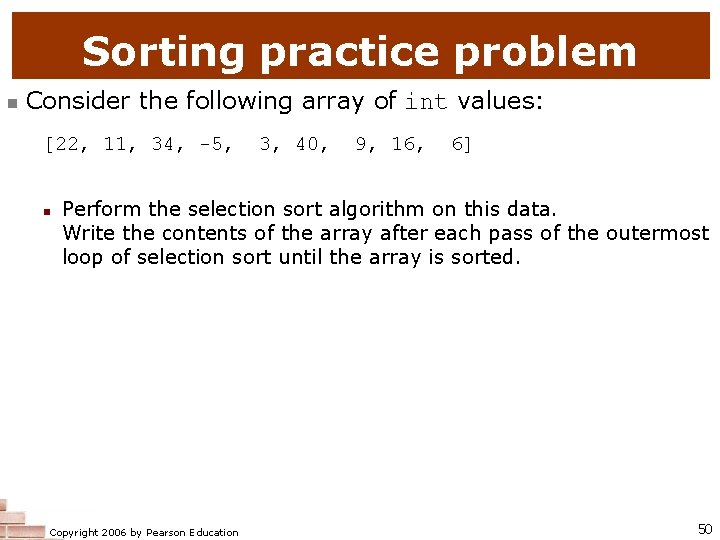 Sorting practice problem

Consider the following array of int values:

[22, 11, 34, -5, 3, 40, 9, 16, 6]

Perform the selection sort algorithm on this data. Write the contents of the array after each pass of the outermost loop of selection sort until the array is sorted.

Copyright 2006 by Pearson Education

50